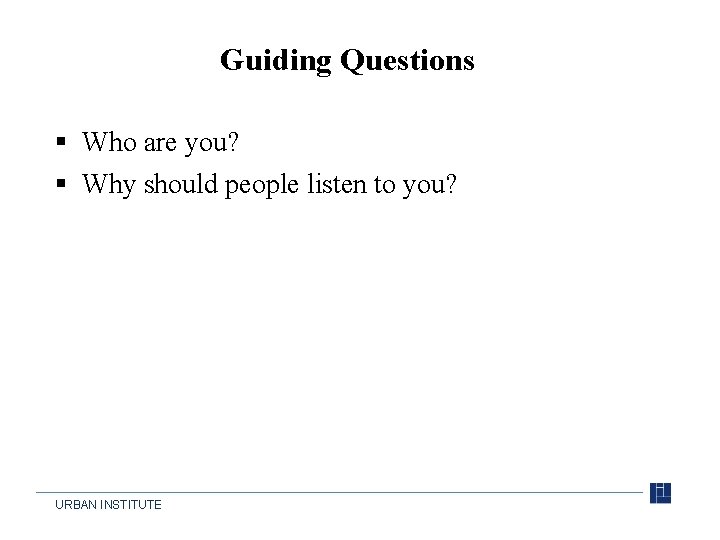 Guiding Questions

▪ Who are you?
▪ Why should people listen to you?

URBAN INSTITUTE